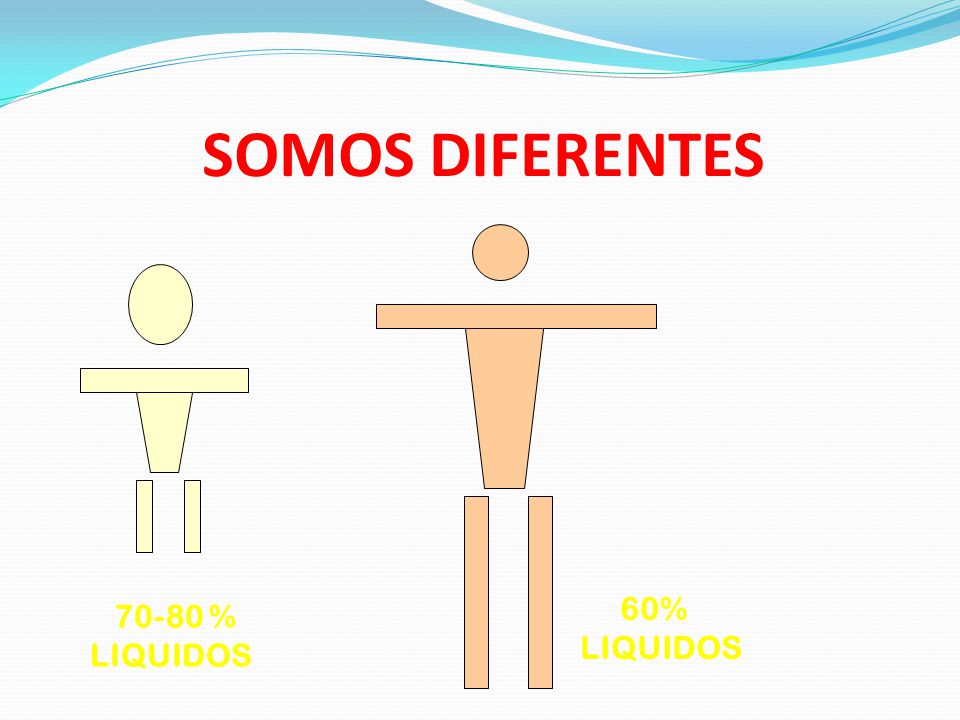 SOMOS DIFERENTES

70-80 %
LIQUIDOS

60%
LIQUIDOS